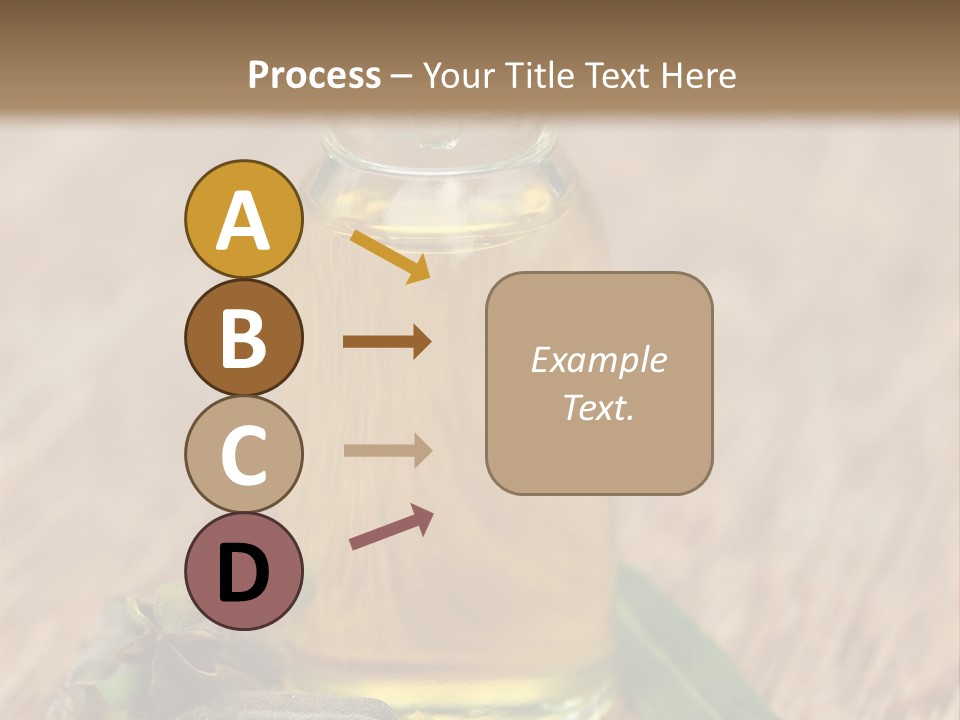 Process – Your Title Text Here

A

B

C

D

Example Text.